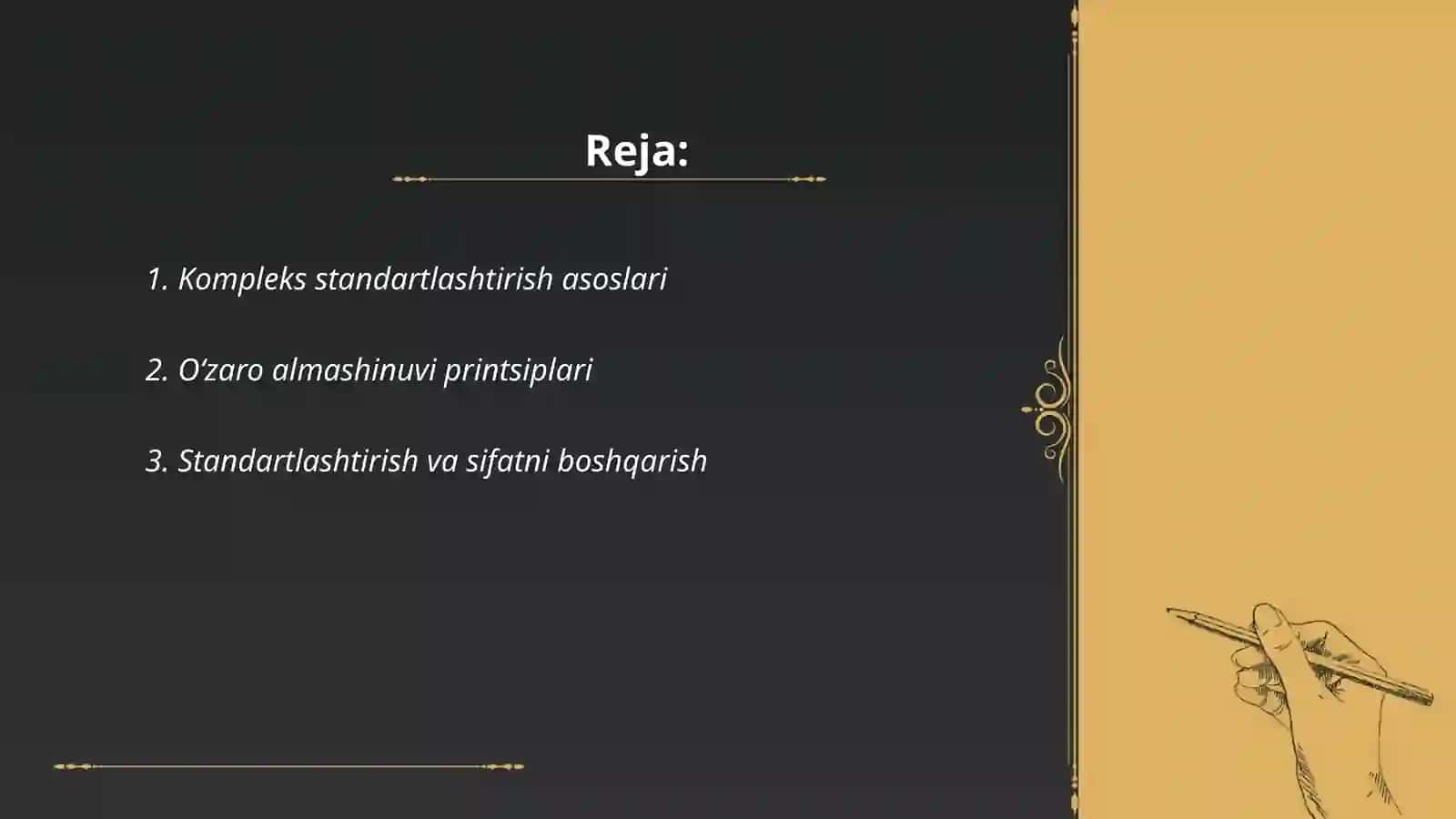 Reja:

1. Kompleks standartlashtirish asoslari

2. O‘zaro almashinuvi printsiplari

3. Standartlashtirish va sifatni boshqarish